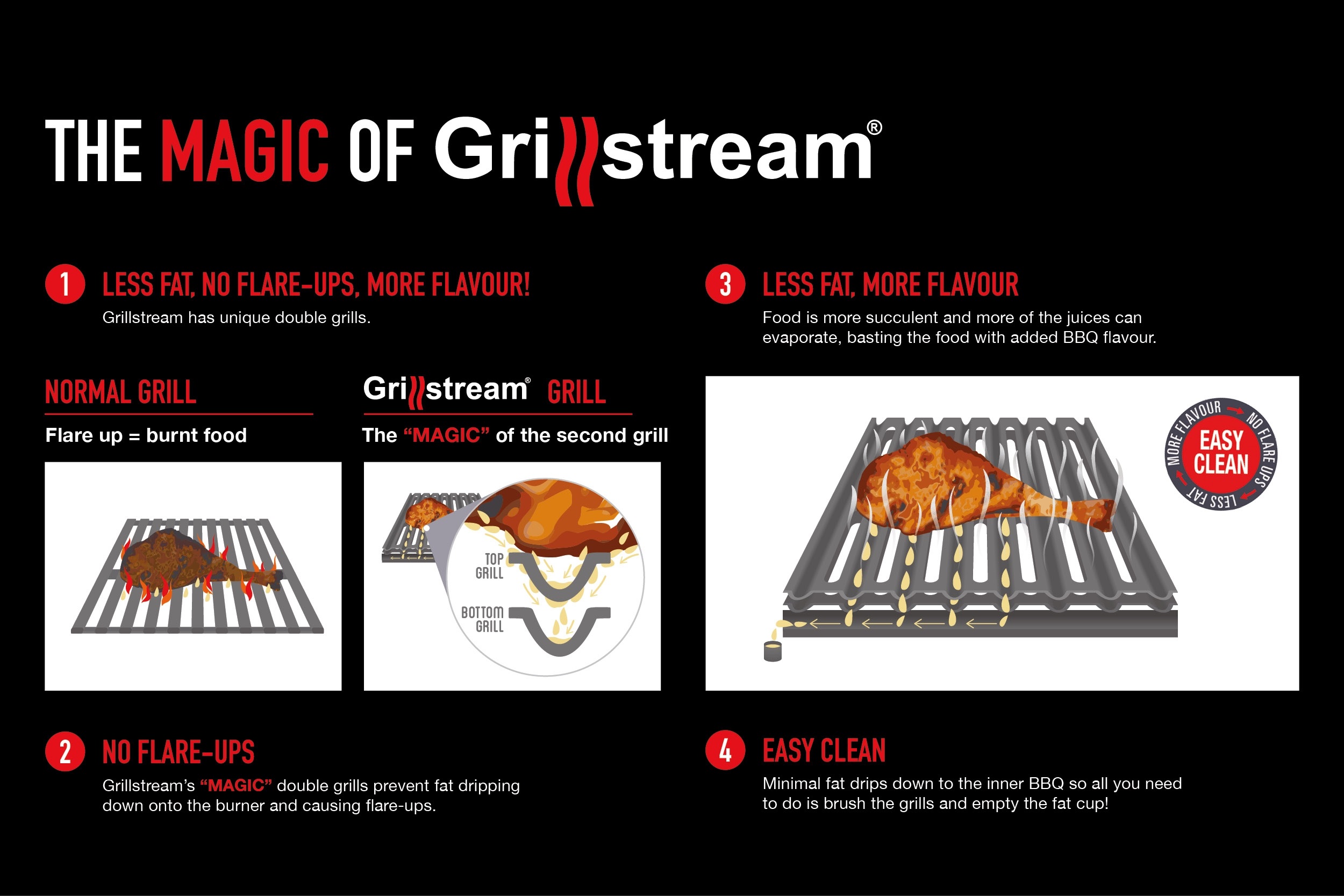 THE MAGIC OF Grillstream®

1 LESS FAT, NO FLARE-UPS, MORE FLAVOUR!
Grillstream has unique double grills.

NORMAL GRILL
Flare up = burnt food

Grillstream® GRILL
The "MAGIC" of the second grill

TOP GRILL
BOTTOM GRILL

2 NO FLARE-UPS
Grillstream's "MAGIC" double grills prevent fat dripping down onto the burner and causing flare-ups.

3 LESS FAT, MORE FLAVOUR
Food is more succulent and more of the juices can evaporate, basting the food with added BBQ flavour.

MORE FLAVOUR NO FLARE UPS LESS FAT
EASY CLEAN

4 EASY CLEAN
Minimal fat drips down to the inner BBQ so all you need to do is brush the grills and empty the fat cup!